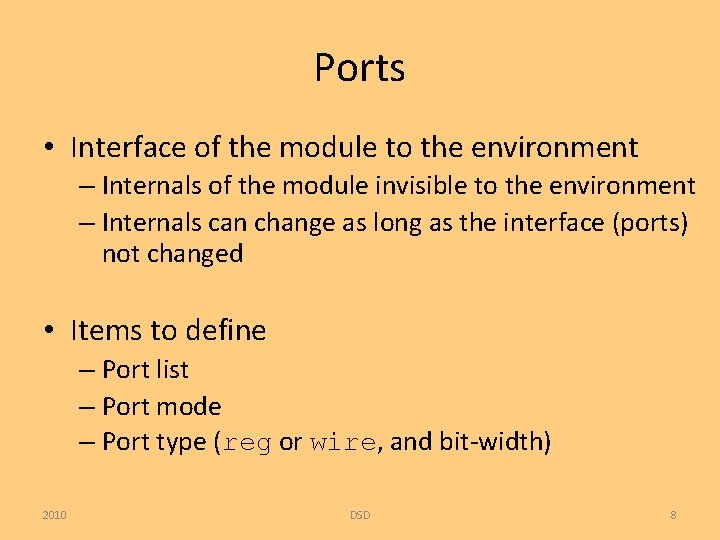 Ports

• Interface of the module to the environment
– Internals of the module invisible to the environment
– Internals can change as long as the interface (ports) not changed

• Items to define
– Port list
– Port mode
– Port type (reg or wire, and bit-width)

2010 DSD 8